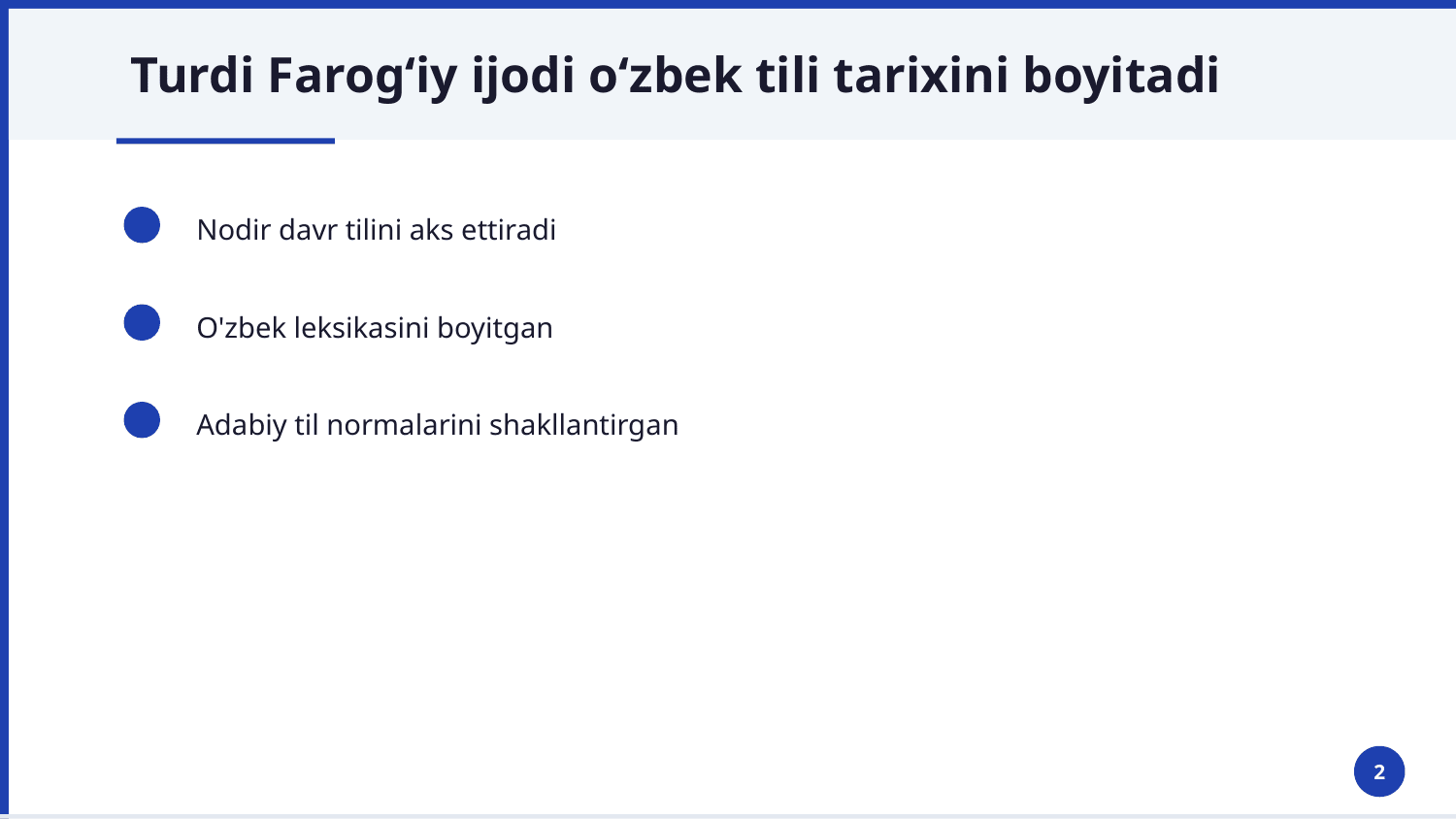 Turdi Farog‘iy ijodi o‘zbek tili tarixini boyitadi

Nodir davr tilini aks ettiradi

O'zbek leksikasini boyitgan

Adabiy til normalarini shakllantirgan

2